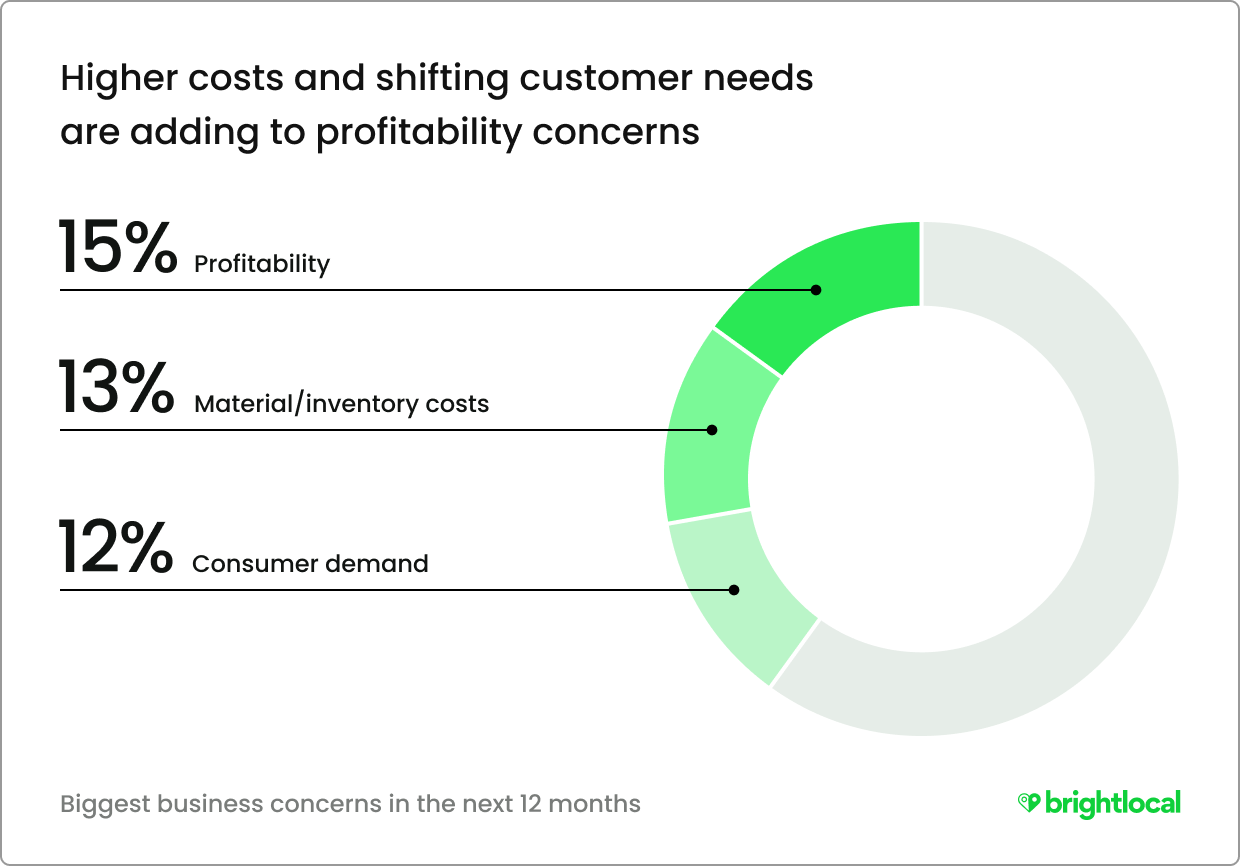 Higher costs and shifting customer needs are adding to profitability concerns

15% Profitability

13% Material/inventory costs

12% Consumer demand

Biggest business concerns in the next 12 months

brightlocal